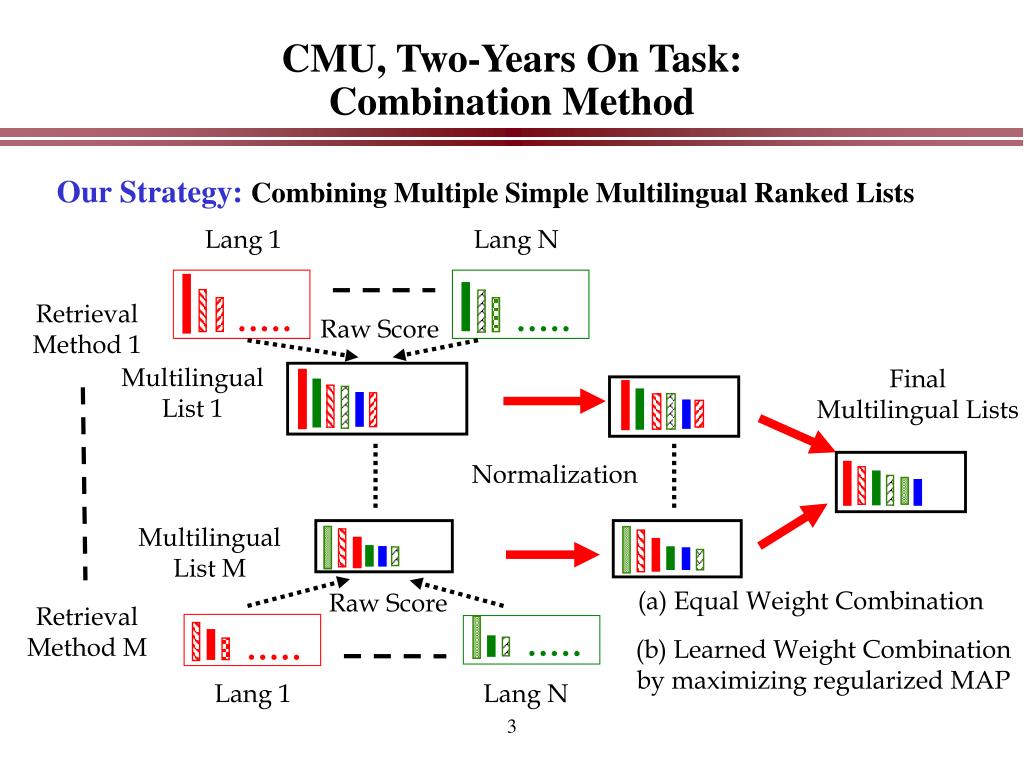 CMU, Two-Years On Task: Combination Method

Our Strategy: Combining Multiple Simple Multilingual Ranked Lists

Lang 1

Lang N

Retrieval Method 1

.....

Raw Score

.....

Multilingual List 1

Final Multilingual Lists

Normalization

Multilingual List M

Raw Score

Retrieval Method M

.....

.....

Lang 1

Lang N

(a) Equal Weight Combination

(b) Learned Weight Combination by maximizing regularized MAP

3